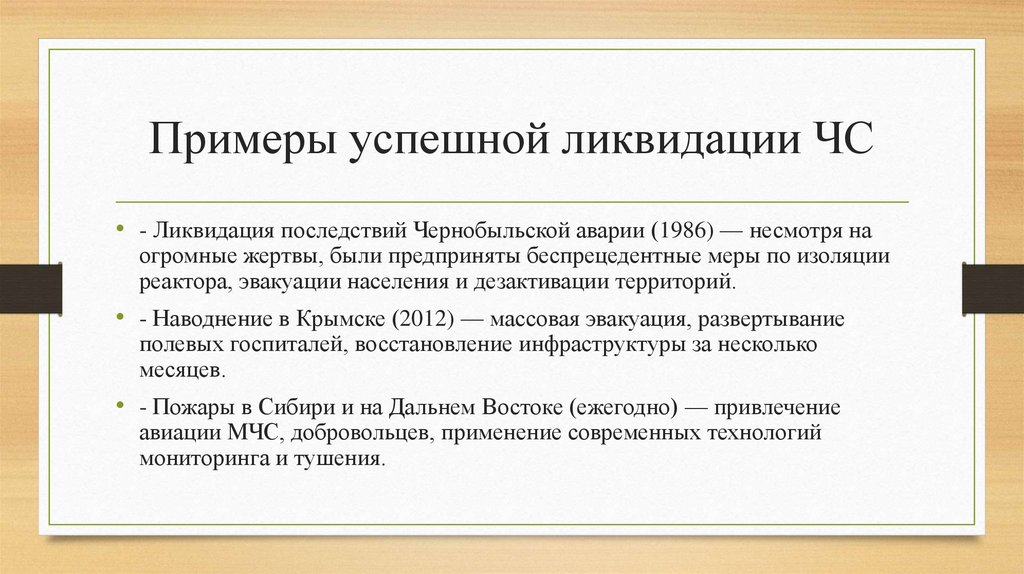 Примеры успешной ликвидации ЧС

• - Ликвидация последствий Чернобыльской аварии (1986) — несмотря на огромные жертвы, были предприняты беспрецедентные меры по изоляции реактора, эвакуации населения и дезактивации территорий.

• - Наводнение в Крымске (2012) — массовая эвакуация, развертывание полевых госпиталей, восстановление инфраструктуры за несколько месяцев.

• - Пожары в Сибири и на Дальнем Востоке (ежегодно) — привлечение авиации МЧС, добровольцев, применение современных технологий мониторинга и тушения.